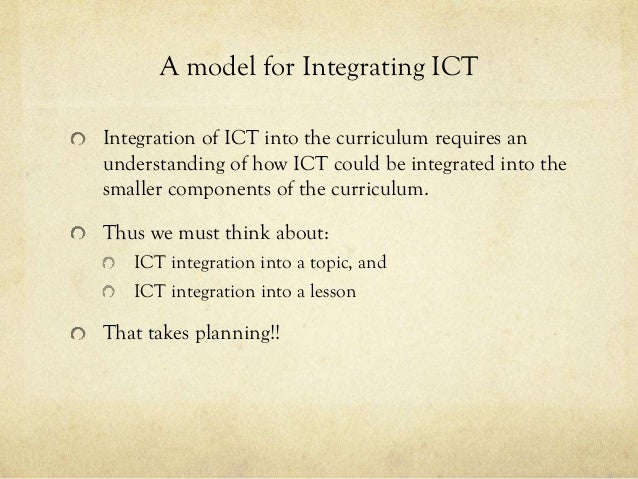 A model for Integrating ICT

Integration of ICT into the curriculum requires an understanding of how ICT could be integrated into the smaller components of the curriculum.

Thus we must think about:

ICT integration into a topic, and

ICT integration into a lesson

That takes planning!!